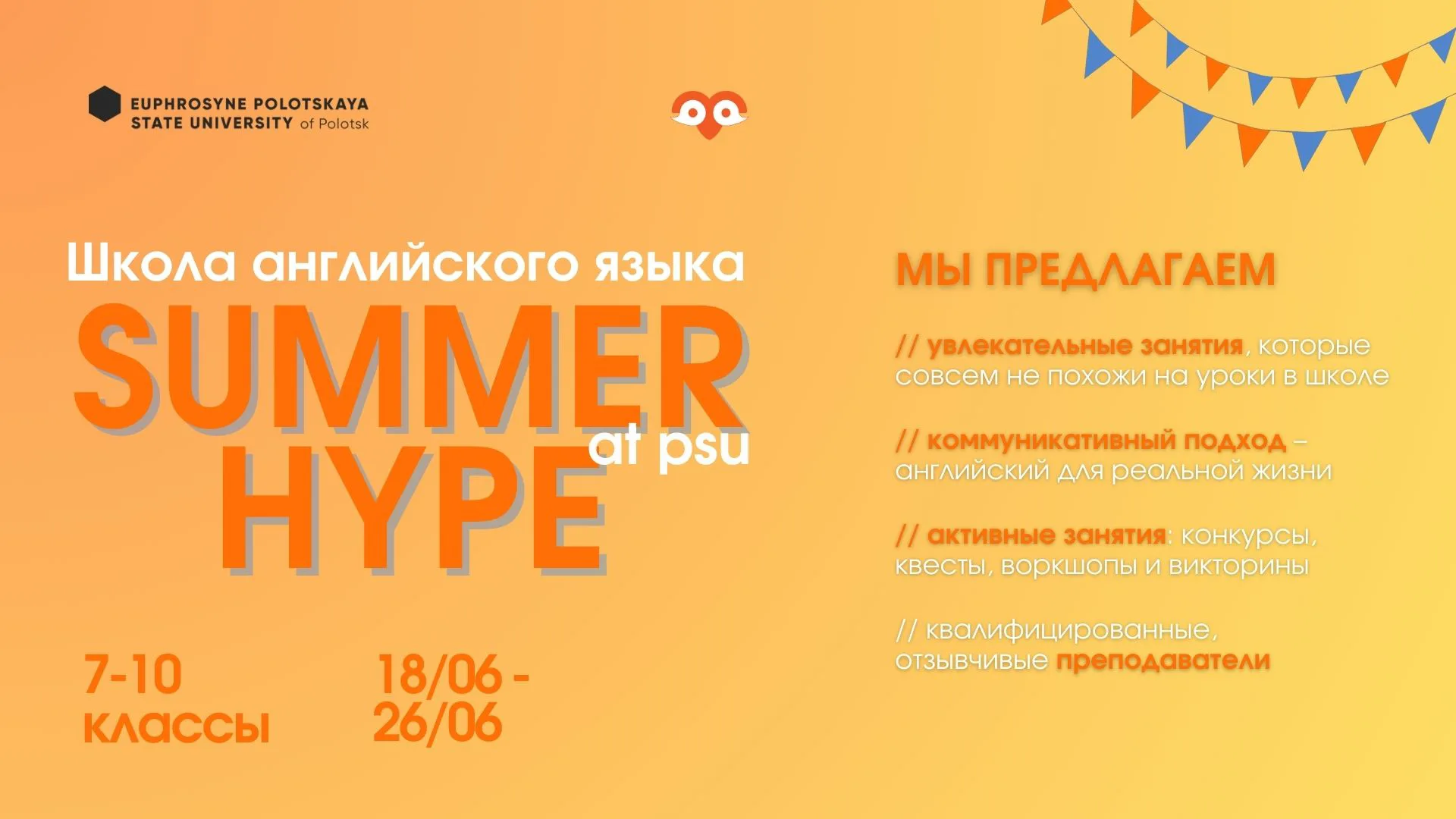 EUPHROSYNE POLOTSKAYA STATE UNIVERSITY of Polotsk

Школа английского языка

SUMMER HYPE

at psu

7-10 классы

18/06 - 26/06

МЫ ПРЕДЛАГАЕМ

// увлекательные занятия, которые совсем не похожи на уроки в школе

// коммуникативный подход – английский для реальной жизни

// активные занятия: конкурсы, квесты, воркшопы и викторины

// квалифицированные, отзывчивые преподаватели